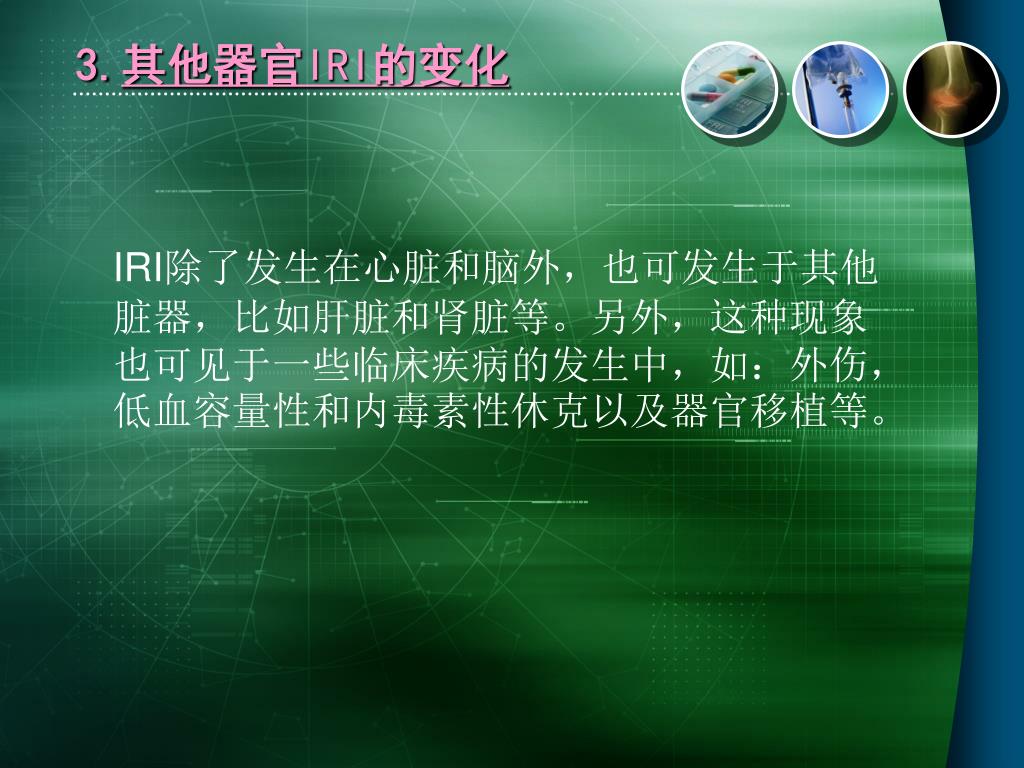 3. 其他器官IRI的变化

IRI除了发生在心脏和脑外，也可发生于其他脏器，比如肝脏和肾脏等。另外，这种现象也可见于一些临床疾病的发生中，如：外伤，低血容量性和内毒素性休克以及器官移植等。